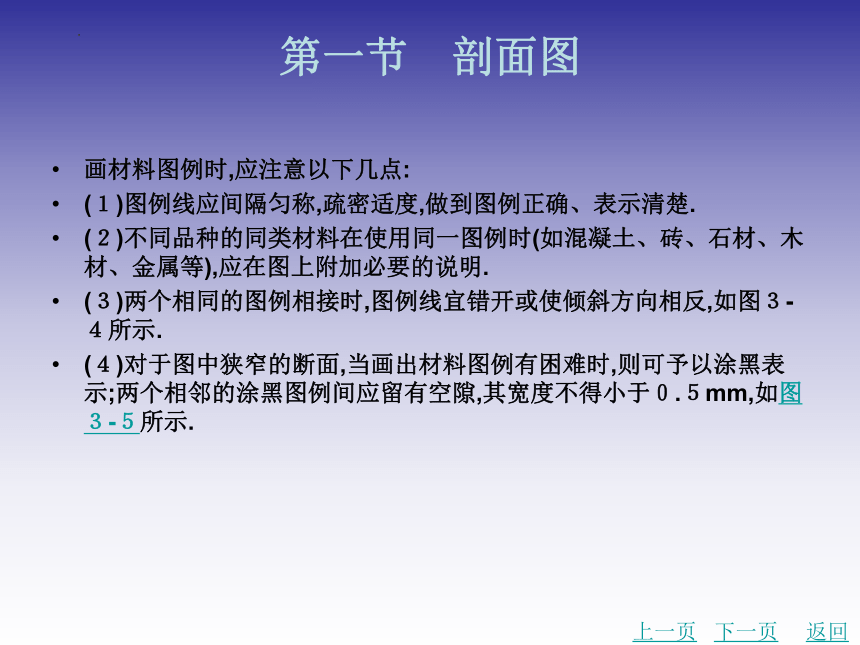 第一节　剖面图

• 画材料图例时,应注意以下几点:
• (１)图例线应间隔匀称,疏密适度,做到图例正确、表示清楚.
• (２)不同品种的同类材料在使用同一图例时(如混凝土、砖、石材、木材、金属等),应在图上附加必要的说明.
• (３)两个相同的图例相接时,图例线宜错开或使倾斜方向相反,如图３-４所示.
• (４)对于图中狭窄的断面,当画出材料图例有困难时,则可予以涂黑表示;两个相邻的涂黑图例间应留有空隙,其宽度不得小于０.５mm,如图３-５所示.

上一页　下一页　返回